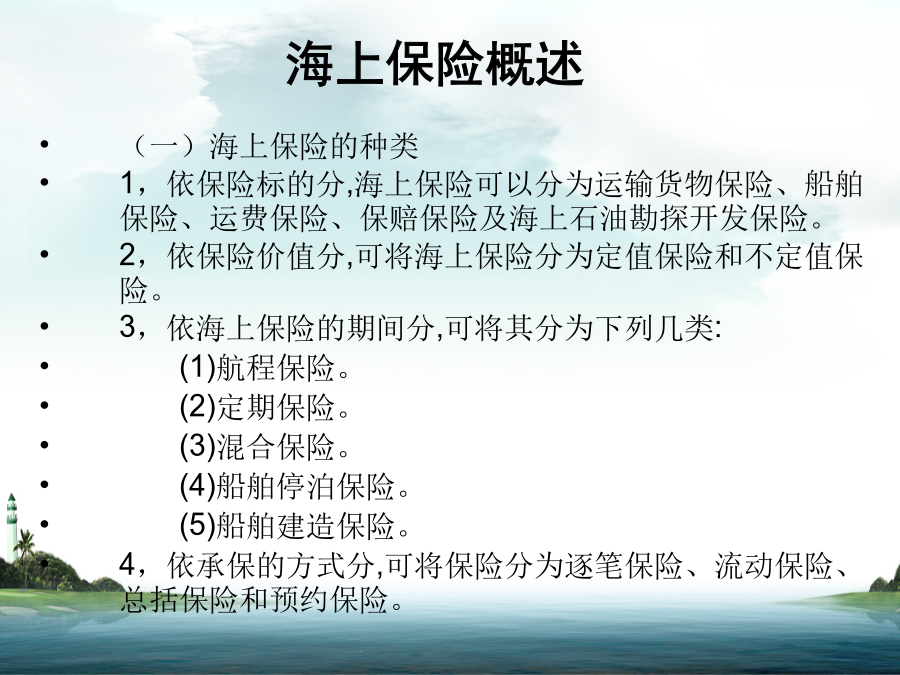 海上保险概述

• （一）海上保险的种类
• 1，依保险标的分,海上保险可以分为运输货物保险、船舶保险、运费保险、保赔保险及海上石油勘探开发保险。
• 2，依保险价值分,可将海上保险分为定值保险和不定值保险。
• 3，依海上保险的期间分,可将其分为下列几类:
• (1)航程保险。
• (2)定期保险。
• (3)混合保险。
• (4)船舶停泊保险。
• (5)船舶建造保险。
• 4，依承保的方式分,可将保险分为逐笔保险、流动保险、总括保险和预约保险。